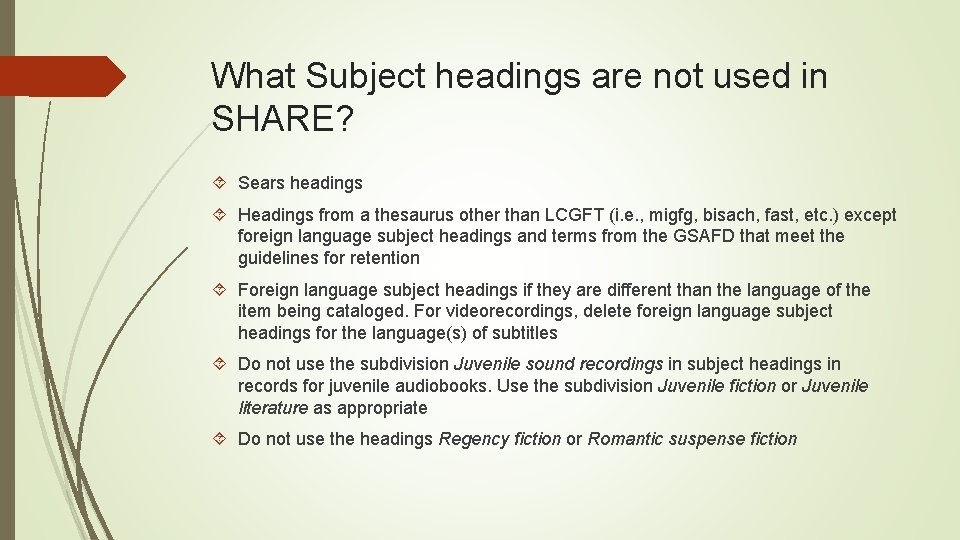 What Subject headings are not used in SHARE?

Sears headings

Headings from a thesaurus other than LCGFT (i.e., migfg, bisach, fast, etc.) except foreign language subject headings and terms from the GSAFD that meet the guidelines for retention

Foreign language subject headings if they are different than the language of the item being cataloged. For videorecordings, delete foreign language subject headings for the language(s) of subtitles

Do not use the subdivision Juvenile sound recordings in subject headings in records for juvenile audiobooks. Use the subdivision Juvenile fiction or Juvenile literature as appropriate

Do not use the headings Regency fiction or Romantic suspense fiction